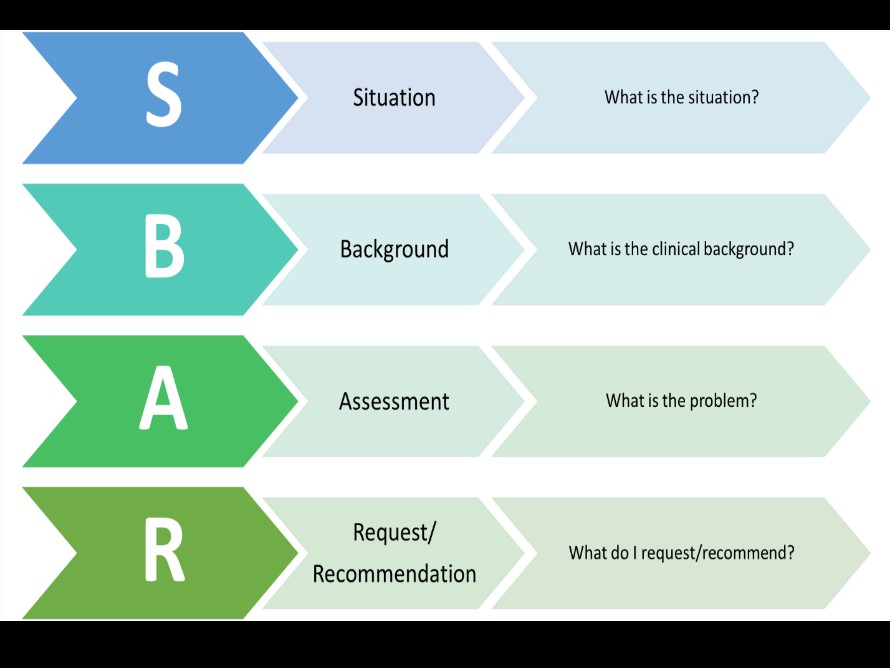 S

Situation

What is the situation?

B

Background

What is the clinical background?

A

Assessment

What is the problem?

R

Request/ Recommendation

What do I request/recommend?